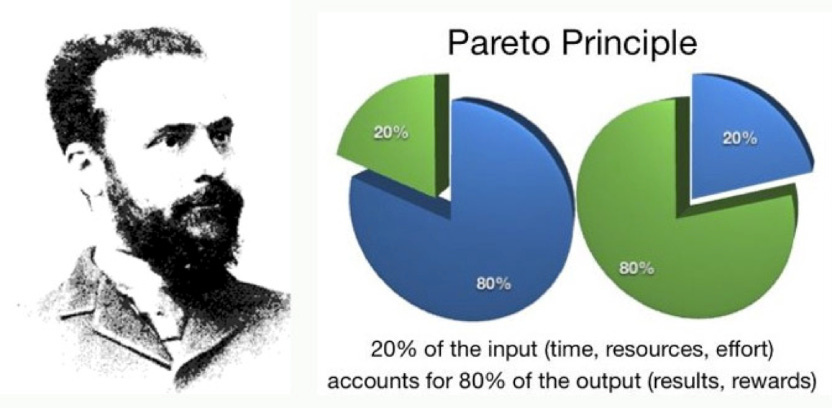 Pareto Principle

20%

80%

20%

80%

20% of the input (time, resources, effort) accounts for 80% of the output (results, rewards)